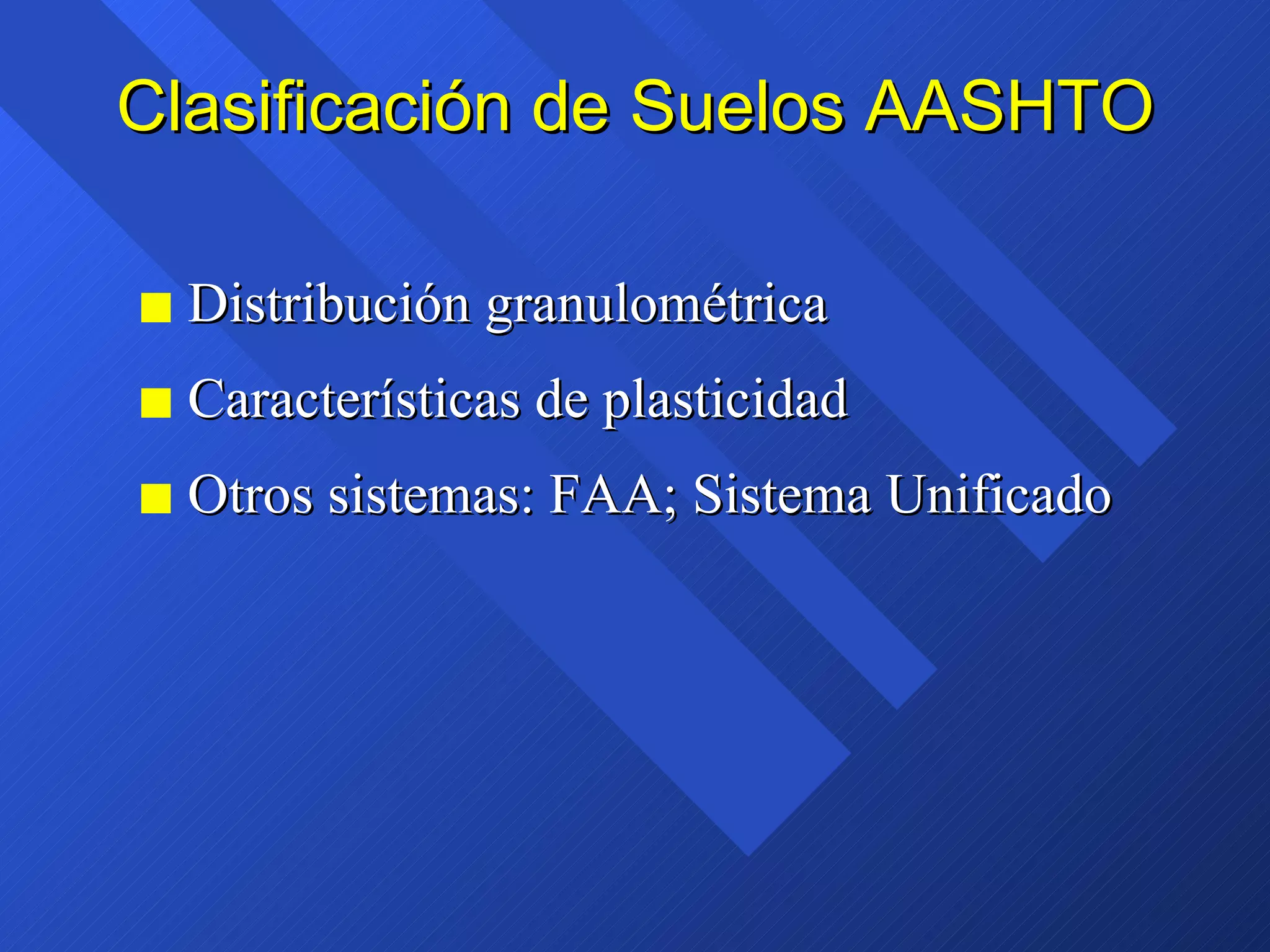 Clasificación de Suelos AASHTO

■ Distribución granulométrica
■ Características de plasticidad
■ Otros sistemas: FAA; Sistema Unificado